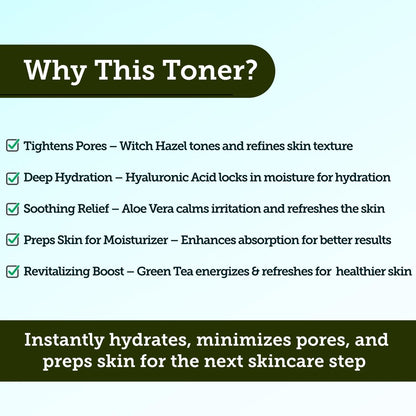 Why This Toner?

Tightens Pores – Witch Hazel tones and refines skin texture

Deep Hydration – Hyaluronic Acid locks in moisture for hydration

Soothing Relief – Aloe Vera calms irritation and refreshes the skin

Preps Skin for Moisturizer – Enhances absorption for better results

Revitalizing Boost – Green Tea energizes & refreshes for healthier skin

Instantly hydrates, minimizes pores, and preps skin for the next skincare step